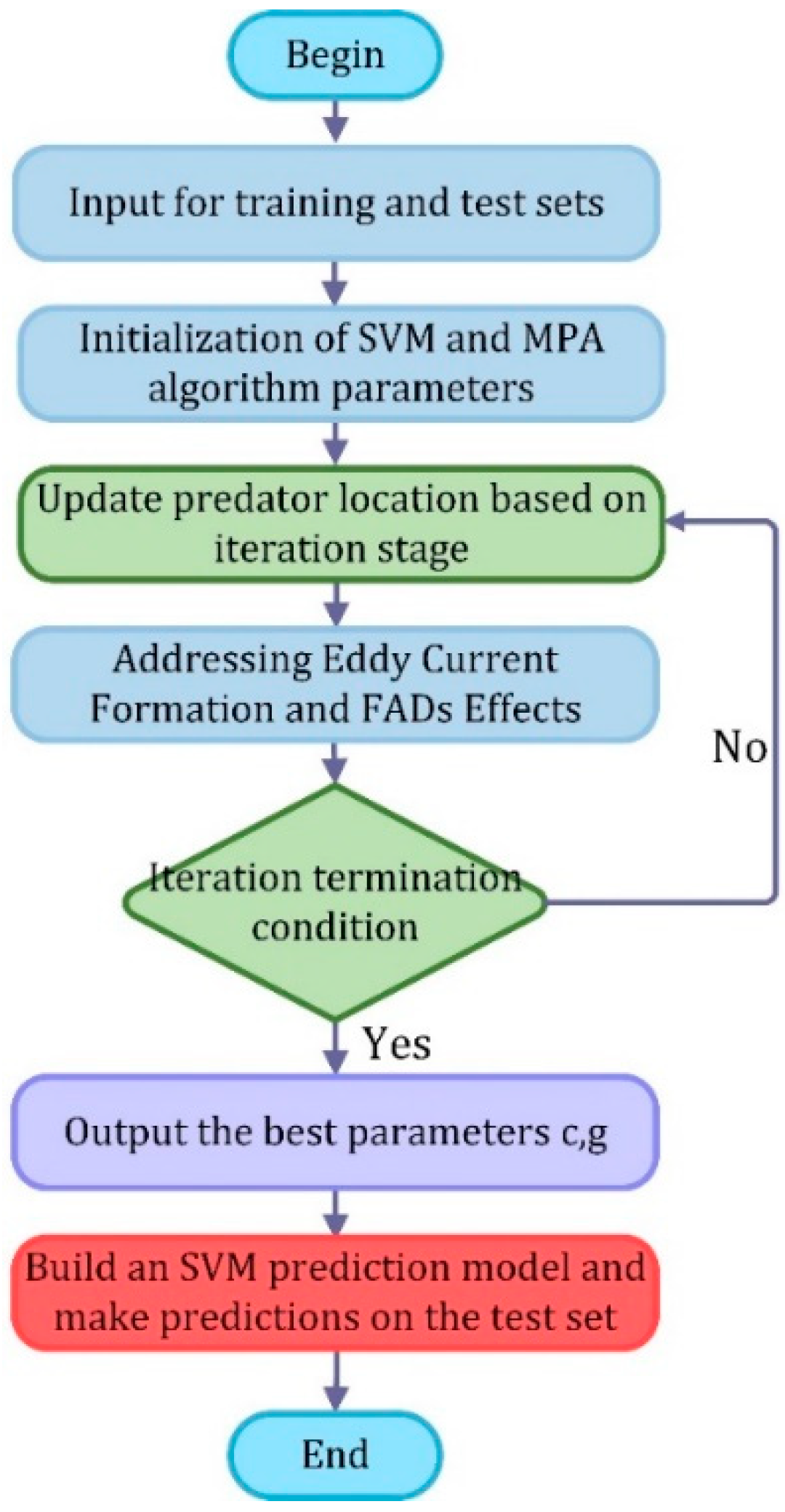 Begin

Input for training and test sets

Initialization of SVM and MPA algorithm parameters

Update predator location based on iteration stage

Addressing Eddy Current Formation and FADs Effects

No

Iteration termination condition

Yes

Output the best parameters c,g

Build an SVM prediction model and make predictions on the test set

End